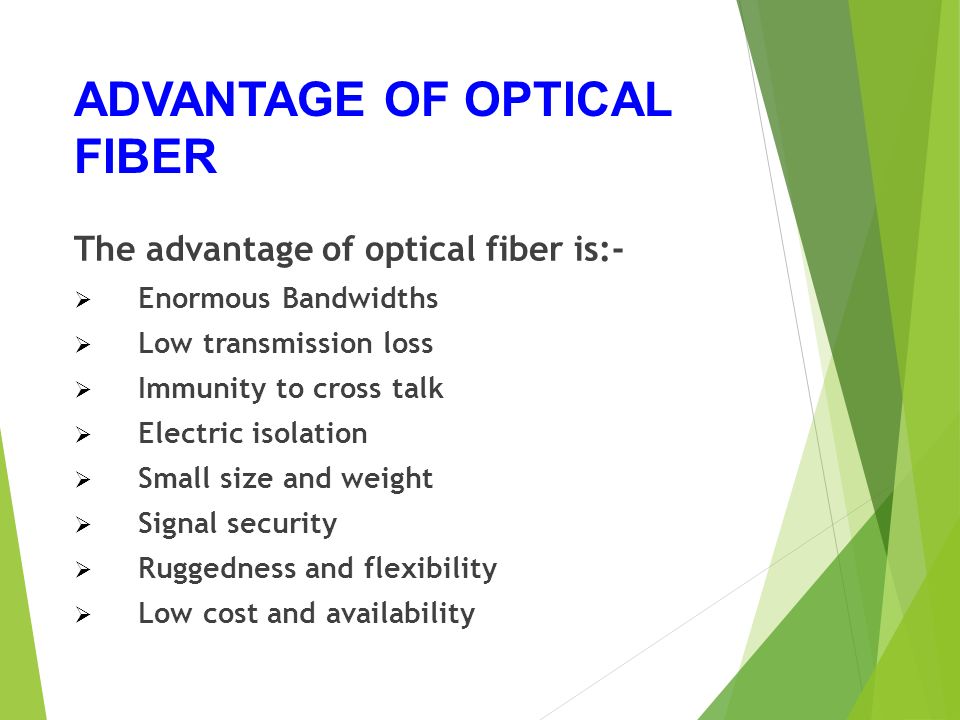 ADVANTAGE OF OPTICAL FIBER

The advantage of optical fiber is:-

➢ Enormous Bandwidths
➢ Low transmission loss
➢ Immunity to cross talk
➢ Electric isolation
➢ Small size and weight
➢ Signal security
➢ Ruggedness and flexibility
➢ Low cost and availability